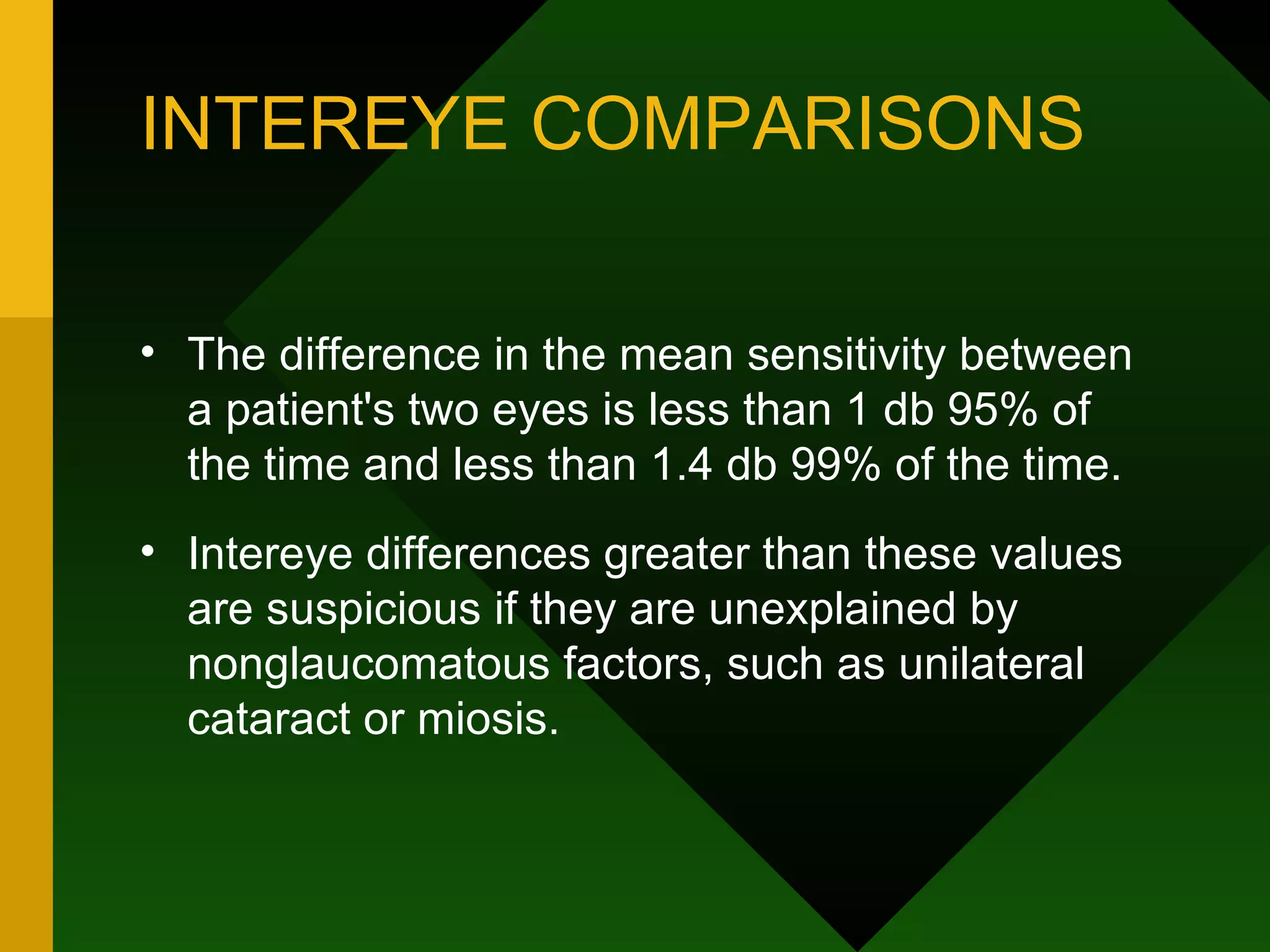 INTEREYE COMPARISONS

• The difference in the mean sensitivity between a patient's two eyes is less than 1 db 95% of the time and less than 1.4 db 99% of the time.

• Intereye differences greater than these values are suspicious if they are unexplained by nonglaucomatous factors, such as unilateral cataract or miosis.